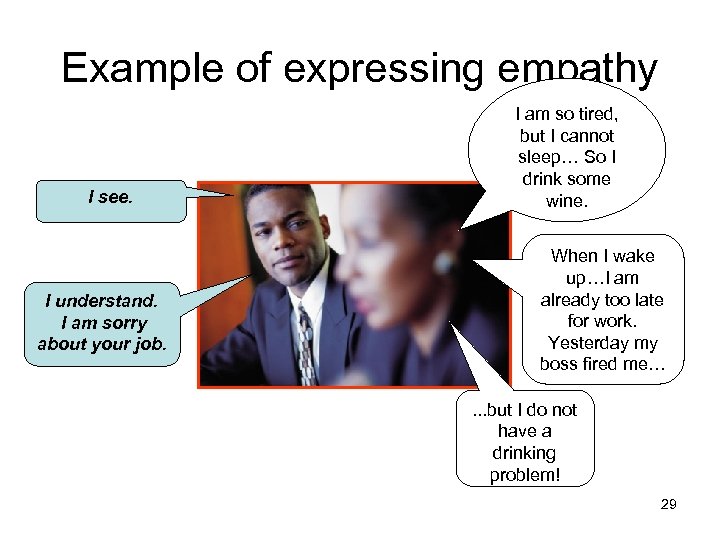 Example of expressing empathy

I am so tired, but I cannot sleep… So I drink some wine.

I see.

When I wake up…I am already too late for work. Yesterday my boss fired me…

I understand. I am sorry about your job.

...but I do not have a drinking problem!

29